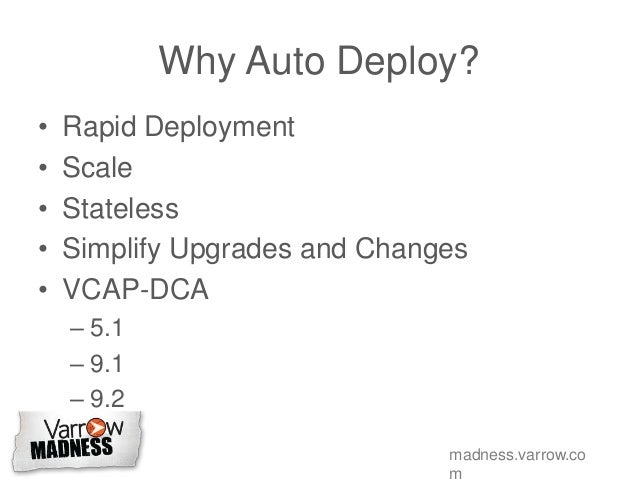 Why Auto Deploy?

• Rapid Deployment
• Scale
• Stateless
• Simplify Upgrades and Changes
• VCAP-DCA
– 5.1
– 9.1
– 9.2

Varrow MADNESS

madness.varrow.com